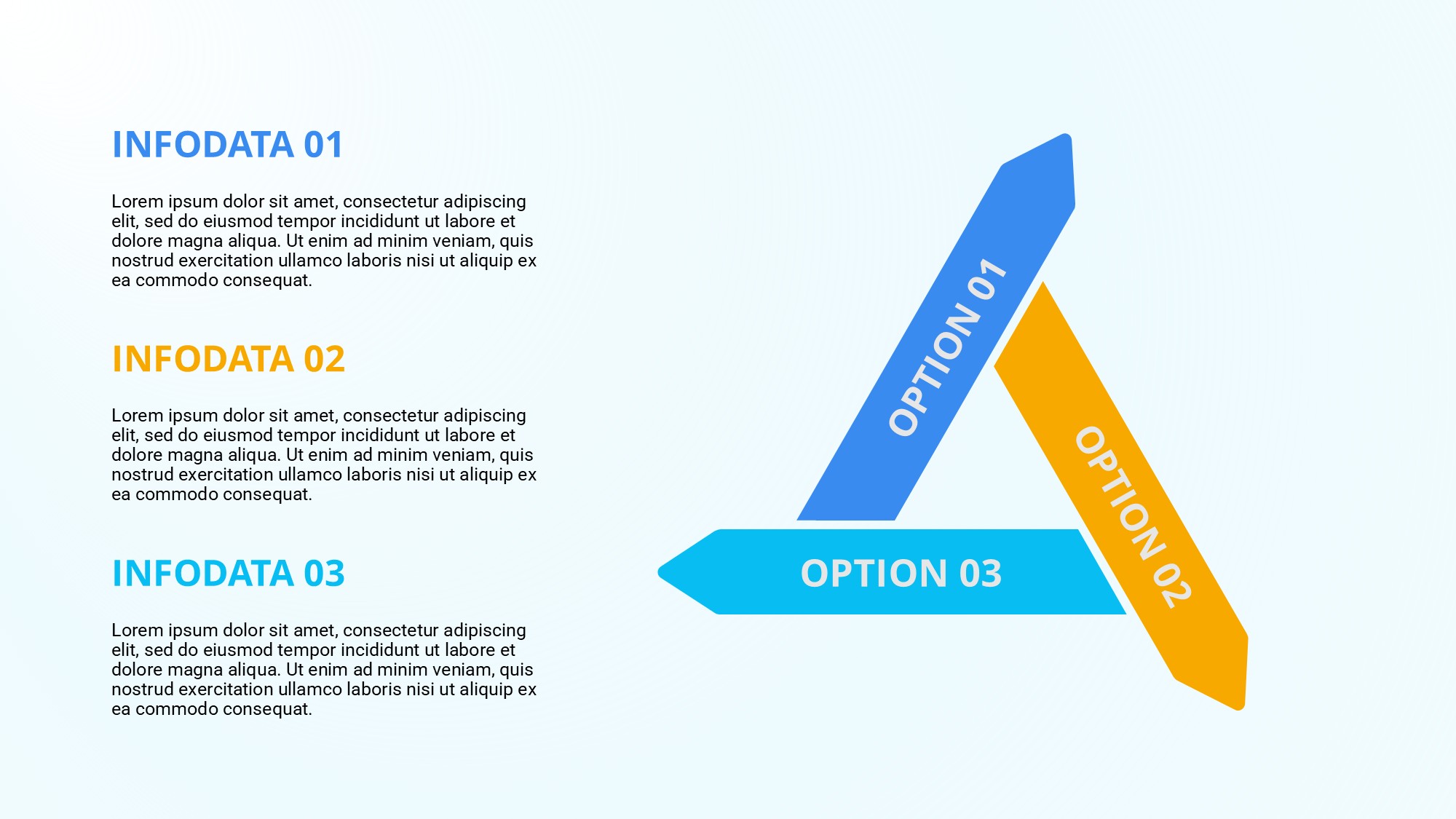 INFODATA 01

Lorem ipsum dolor sit amet, consectetur adipiscing elit, sed do eiusmod tempor incididunt ut labore et dolore magna aliqua. Ut enim ad minim veniam, quis nostrud exercitation ullamco laboris nisi ut aliquip ex ea commodo consequat.

INFODATA 02

Lorem ipsum dolor sit amet, consectetur adipiscing elit, sed do eiusmod tempor incididunt ut labore et dolore magna aliqua. Ut enim ad minim veniam, quis nostrud exercitation ullamco laboris nisi ut aliquip ex ea commodo consequat.

INFODATA 03

Lorem ipsum dolor sit amet, consectetur adipiscing elit, sed do eiusmod tempor incididunt ut labore et dolore magna aliqua. Ut enim ad minim veniam, quis nostrud exercitation ullamco laboris nisi ut aliquip ex ea commodo consequat.

OPTION 01

OPTION 02

OPTION 03